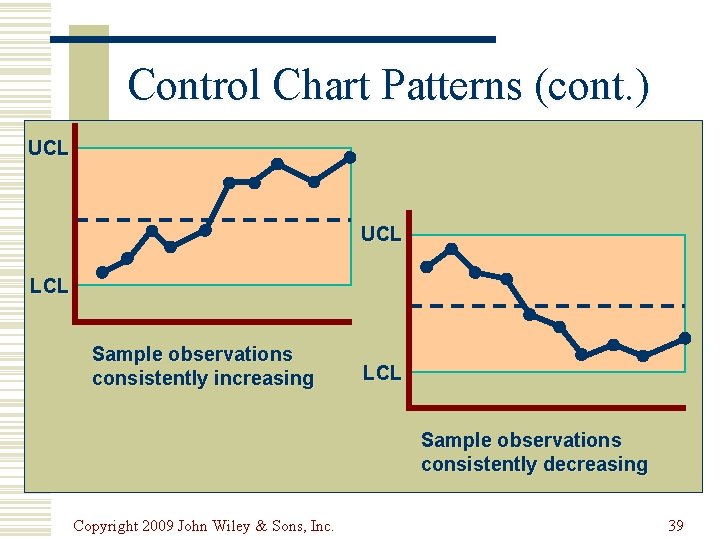 Control Chart Patterns (cont.)

UCL

LCL

Sample observations consistently increasing

UCL

LCL

Sample observations consistently decreasing

Copyright 2009 John Wiley & Sons, Inc.

39